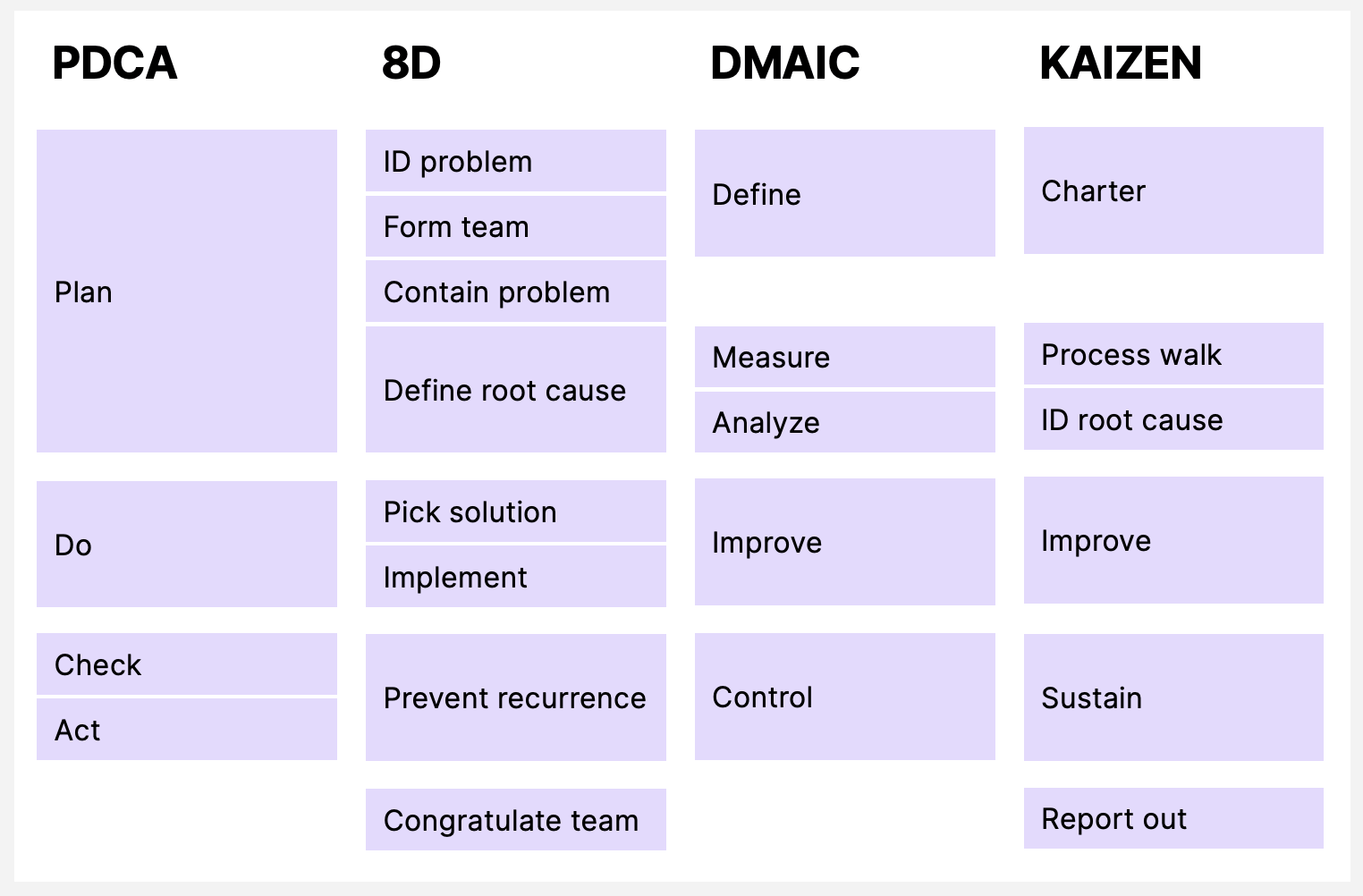 PDCA

Plan

Do

Check

Act

8D

ID problem

Form team

Contain problem

Define root cause

Pick solution

Implement

Prevent recurrence

Congratulate team

DMAIC

Define

Measure

Analyze

Improve

Control

KAIZEN

Charter

Process walk

ID root cause

Improve

Sustain

Report out